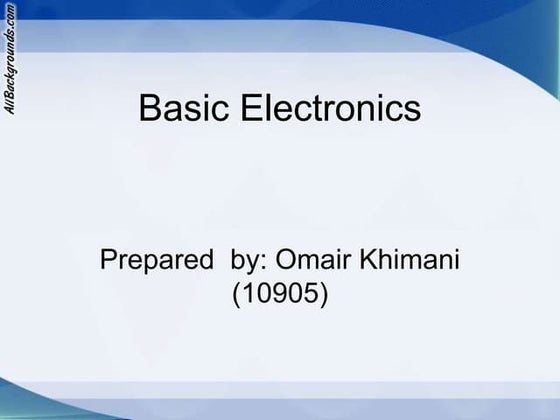 AllBackgrounds.com

Basic Electronics

Prepared by: Omair Khimani (10905)